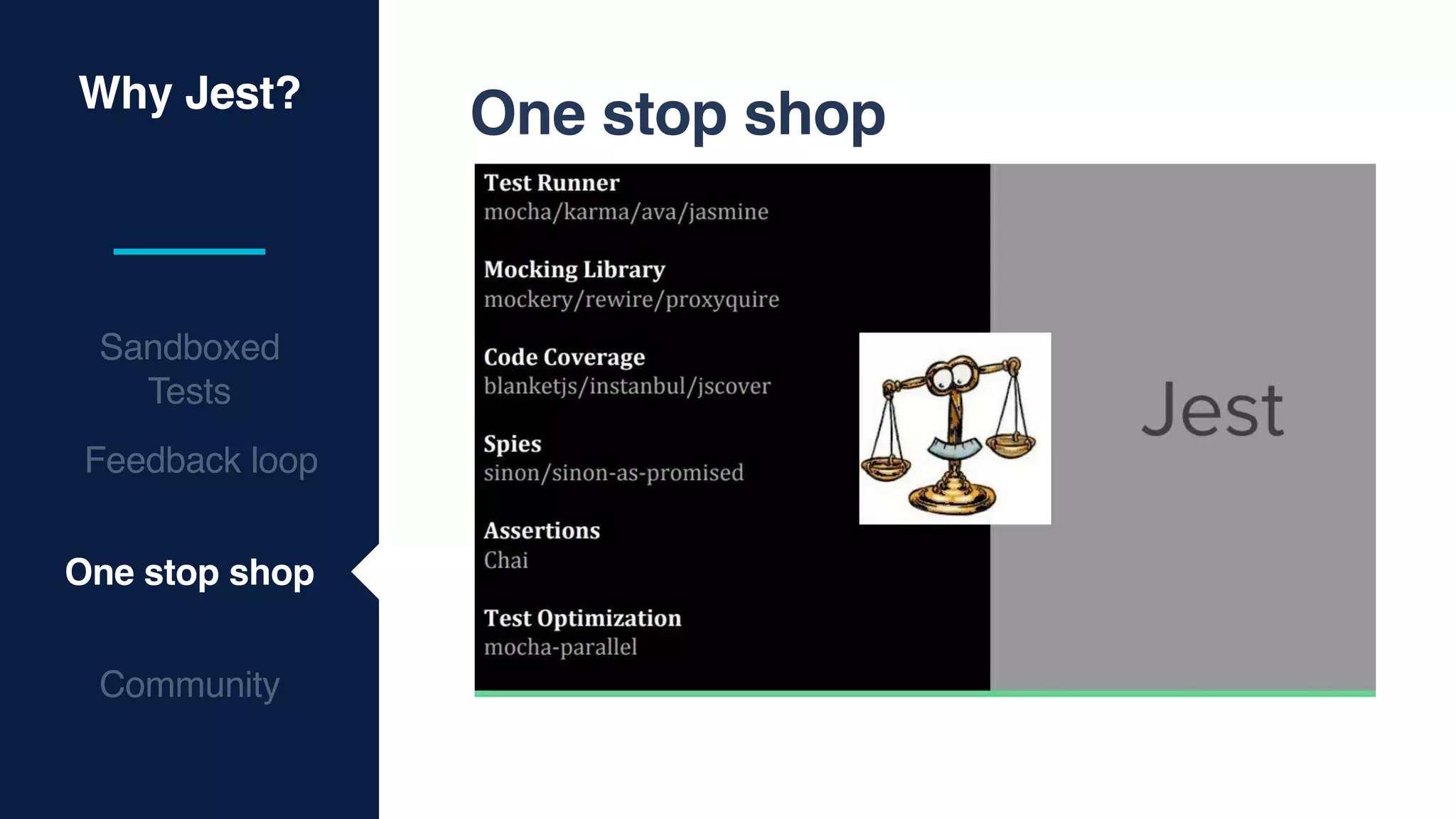 Why Jest?

Sandboxed Tests

Feedback loop

One stop shop

Community

One stop shop

Test Runner
mocha/karma/ava/jasmine

Mocking Library
mockery/rewire/proxyquire

Code Coverage
blanketjs/instanbul/jscover

Spies
sinon/sinon-as-promised

Assertions
Chai

Test Optimization
mocha-parallel

Jest